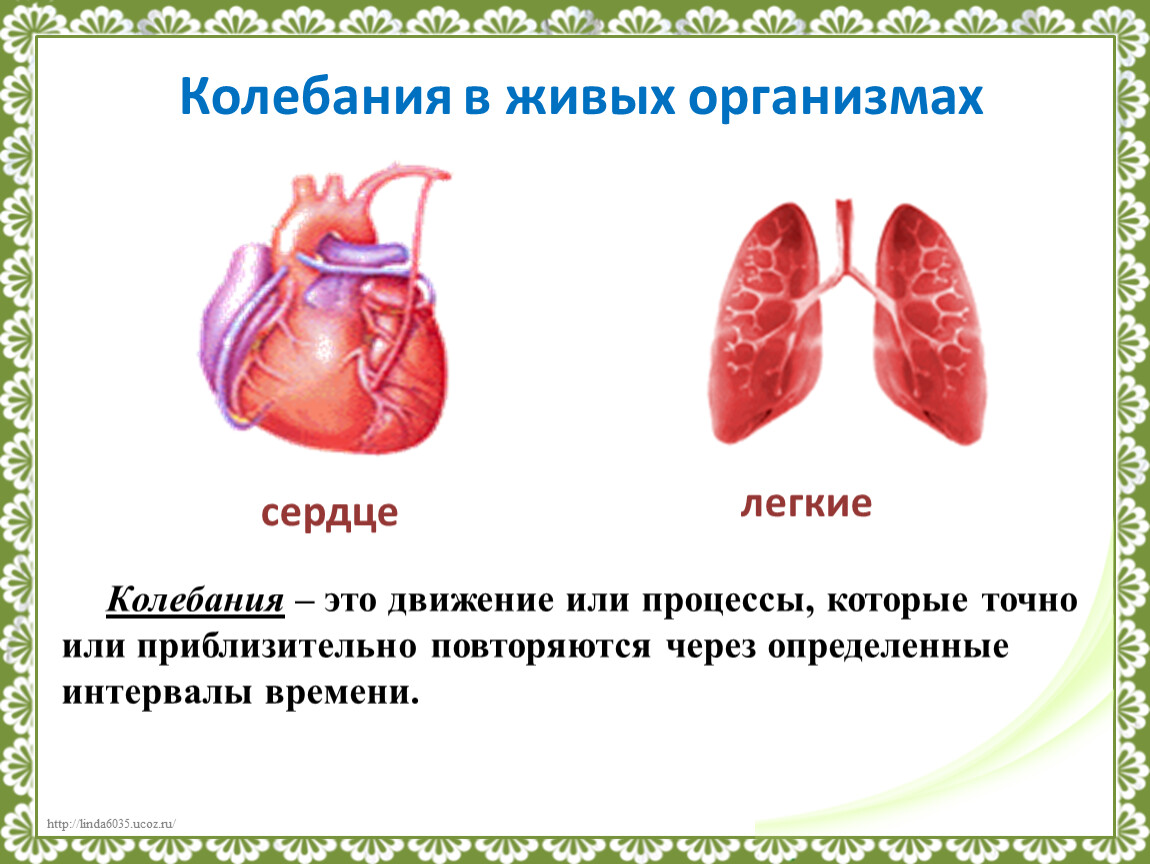 Колебания в живых организмах

сердце

легкие

Колебания – это движение или процессы, которые точно или приблизительно повторяются через определенные интервалы времени.

http://linda6035.ucoz.ru/